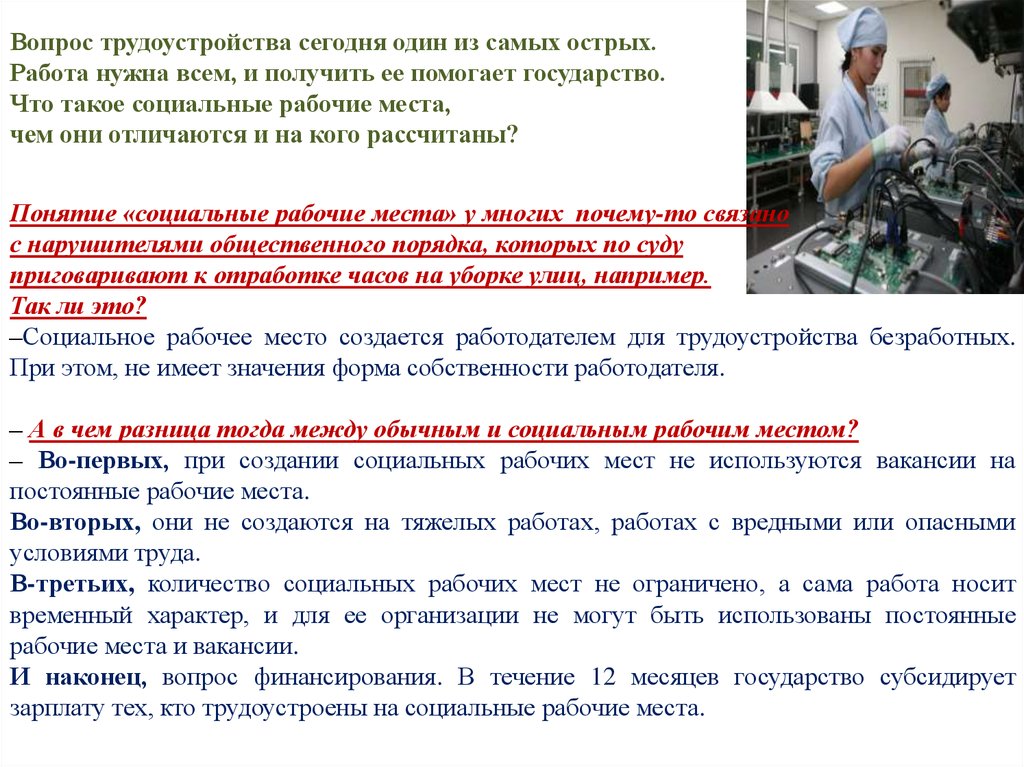 Вопрос трудоустройства сегодня один из самых острых.
Работа нужна всем, и получить ее помогает государство.
Что такое социальные рабочие места,
чем они отличаются и на кого рассчитаны?

Понятие «социальные рабочие места» у многих почему-то связано с нарушителями общественного порядка, которых по суду приговаривают к отработке часов на уборке улиц, например.
Так ли это?
–Социальное рабочее место создается работодателем для трудоустройства безработных. При этом, не имеет значения форма собственности работодателя.

– А в чем разница тогда между обычным и социальным рабочим местом?
– Во-первых, при создании социальных рабочих мест не используются вакансии на постоянные рабочие места.
Во-вторых, они не создаются на тяжелых работах, работах с вредными или опасными условиями труда.
В-третьих, количество социальных рабочих мест не ограничено, а сама работа носит временный характер, и для ее организации не могут быть использованы постоянные рабочие места и вакансии.
И наконец, вопрос финансирования. В течение 12 месяцев государство субсидирует зарплату тех, кто трудоустроены на социальные рабочие места.